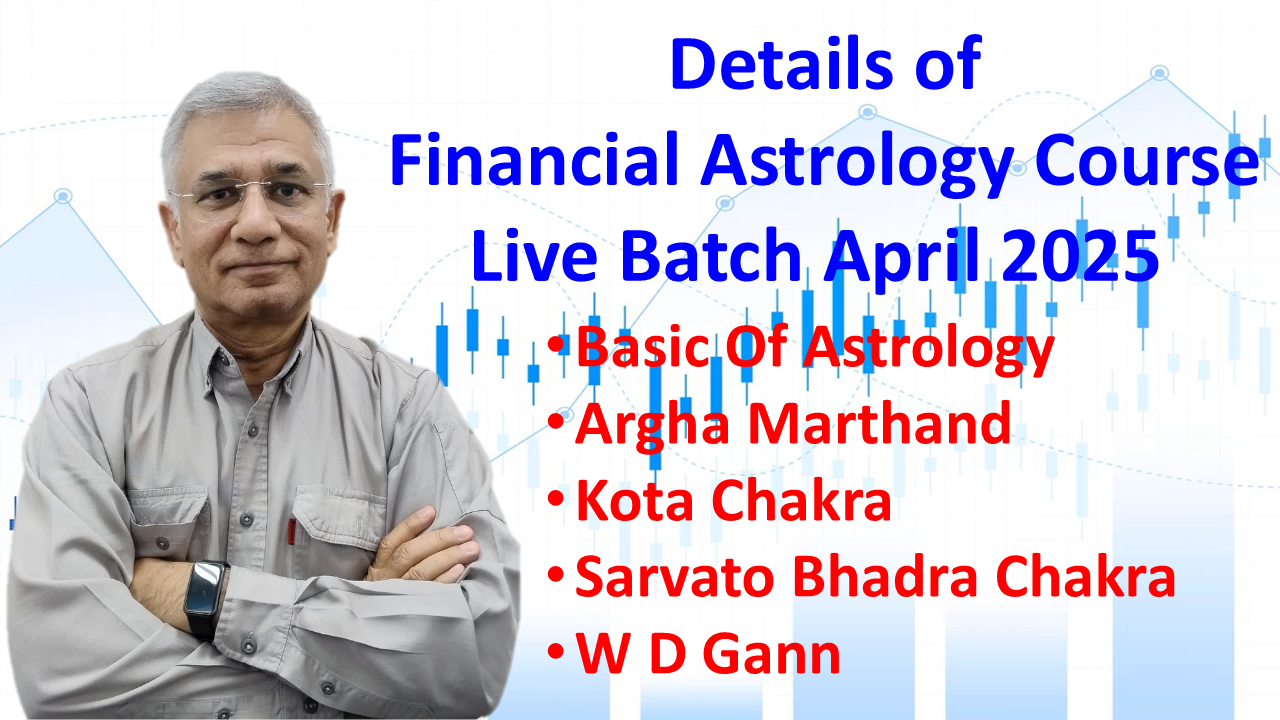 Details of
Financial Astrology Course
Live Batch April 2025

• Basic Of Astrology
• Argha Marthand
• Kota Chakra
• Sarvato Bhadra Chakra
• W D Gann